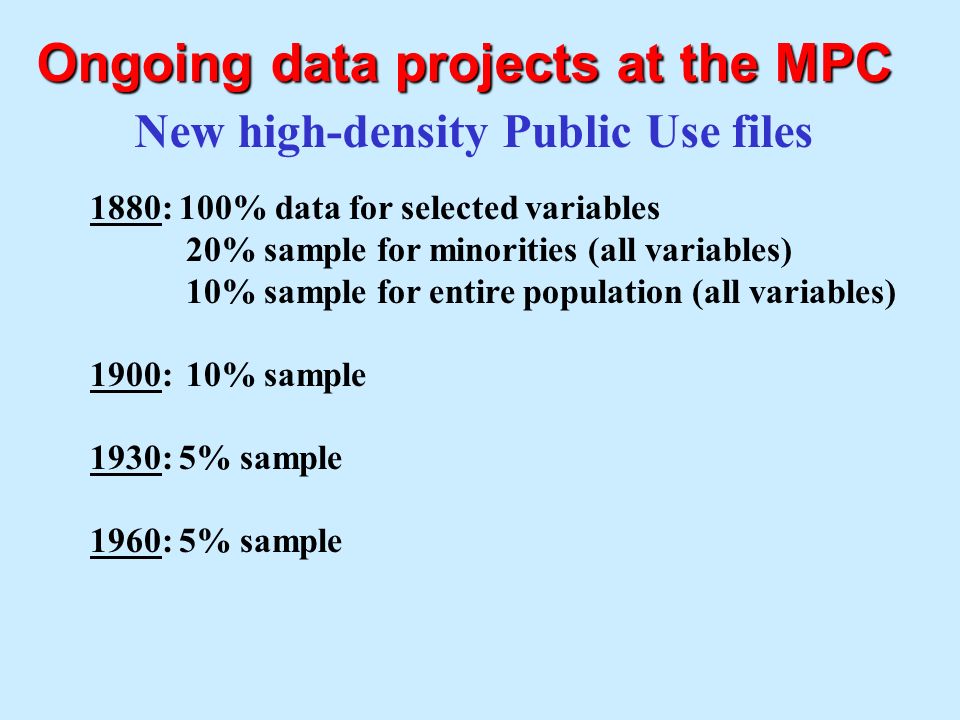 Ongoing data projects at the MPC

New high-density Public Use files

1880: 100% data for selected variables
20% sample for minorities (all variables)
10% sample for entire population (all variables)

1900: 10% sample

1930: 5% sample

1960: 5% sample